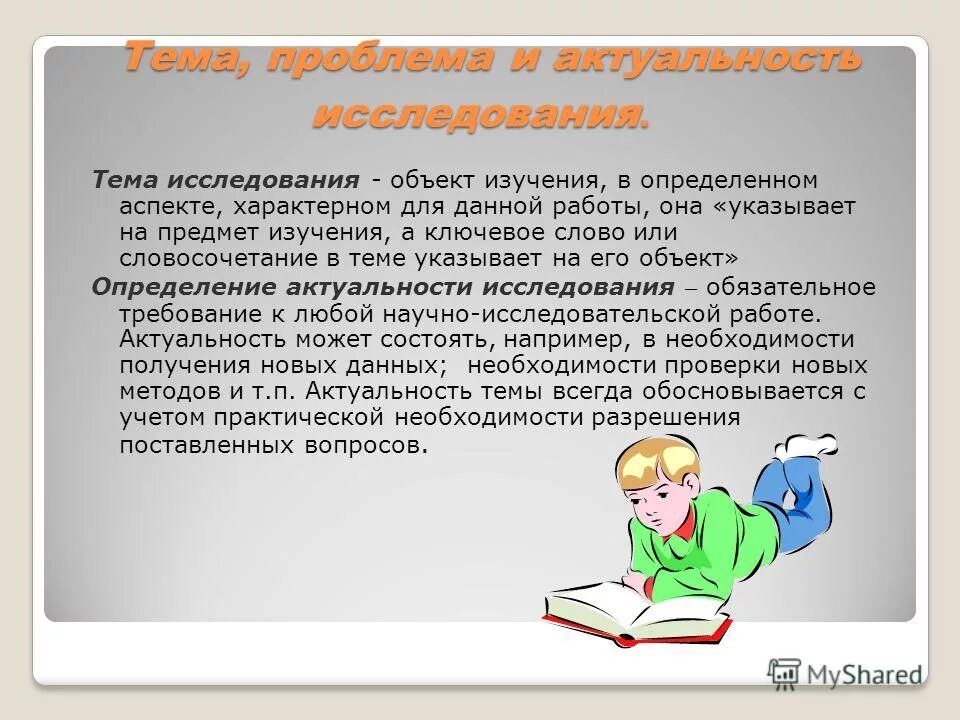 Тема, проблема и актуальность исследования.

Тема исследования - объект изучения, в определенном аспекте, характерном для данной работы, она «указывает на предмет изучения, а ключевое слово или словосочетание в теме указывает на его объект»

Определение актуальности исследования – обязательное требование к любой научно-исследовательской работе. Актуальность может состоять, например, в необходимости получения новых данных; необходимости проверки новых методов и т.п. Актуальность темы всегда обосновывается с учетом практической необходимости разрешения поставленных вопросов.

MyShared